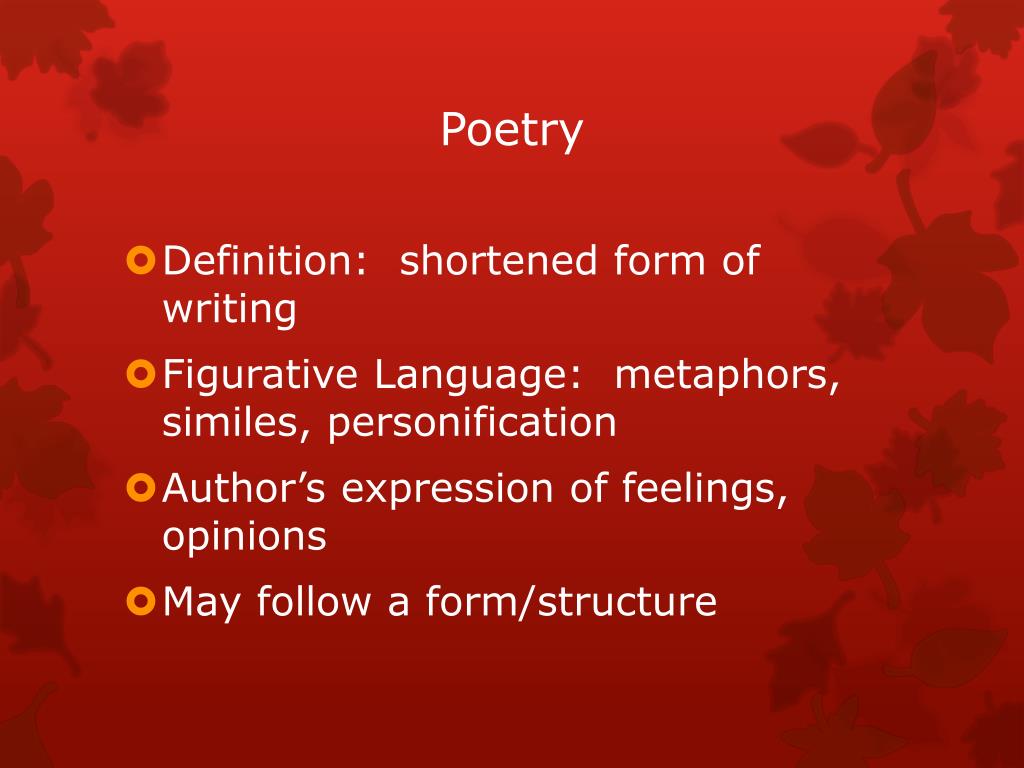 Poetry

• Definition: shortened form of writing
• Figurative Language: metaphors, similes, personification
• Author's expression of feelings, opinions
• May follow a form/structure